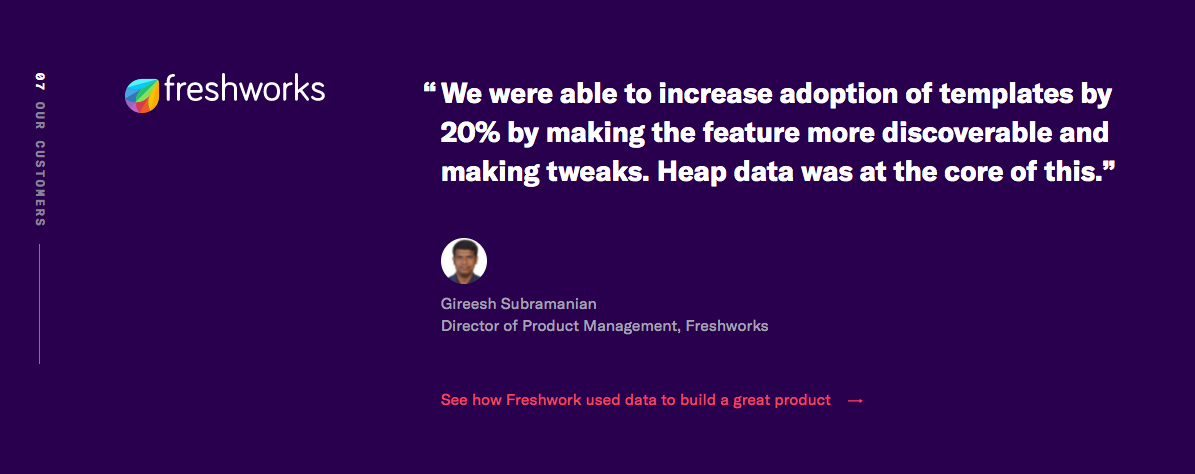 07 OUR CUSTOMERS

freshworks

“We were able to increase adoption of templates by 20% by making the feature more discoverable and making tweaks. Heap data was at the core of this.”

Gireesh Subramanian
Director of Product Management, Freshworks

See how Freshwork used data to build a great product →